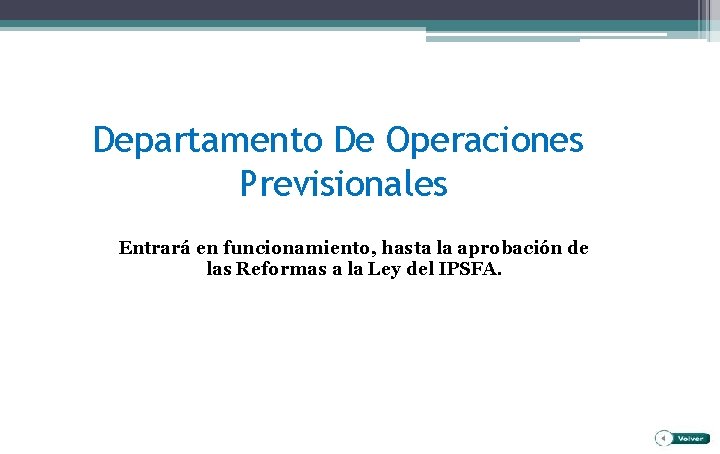 Departamento De Operaciones Previsionales

Entrará en funcionamiento, hasta la aprobación de las Reformas a la Ley del IPSFA.

Volver